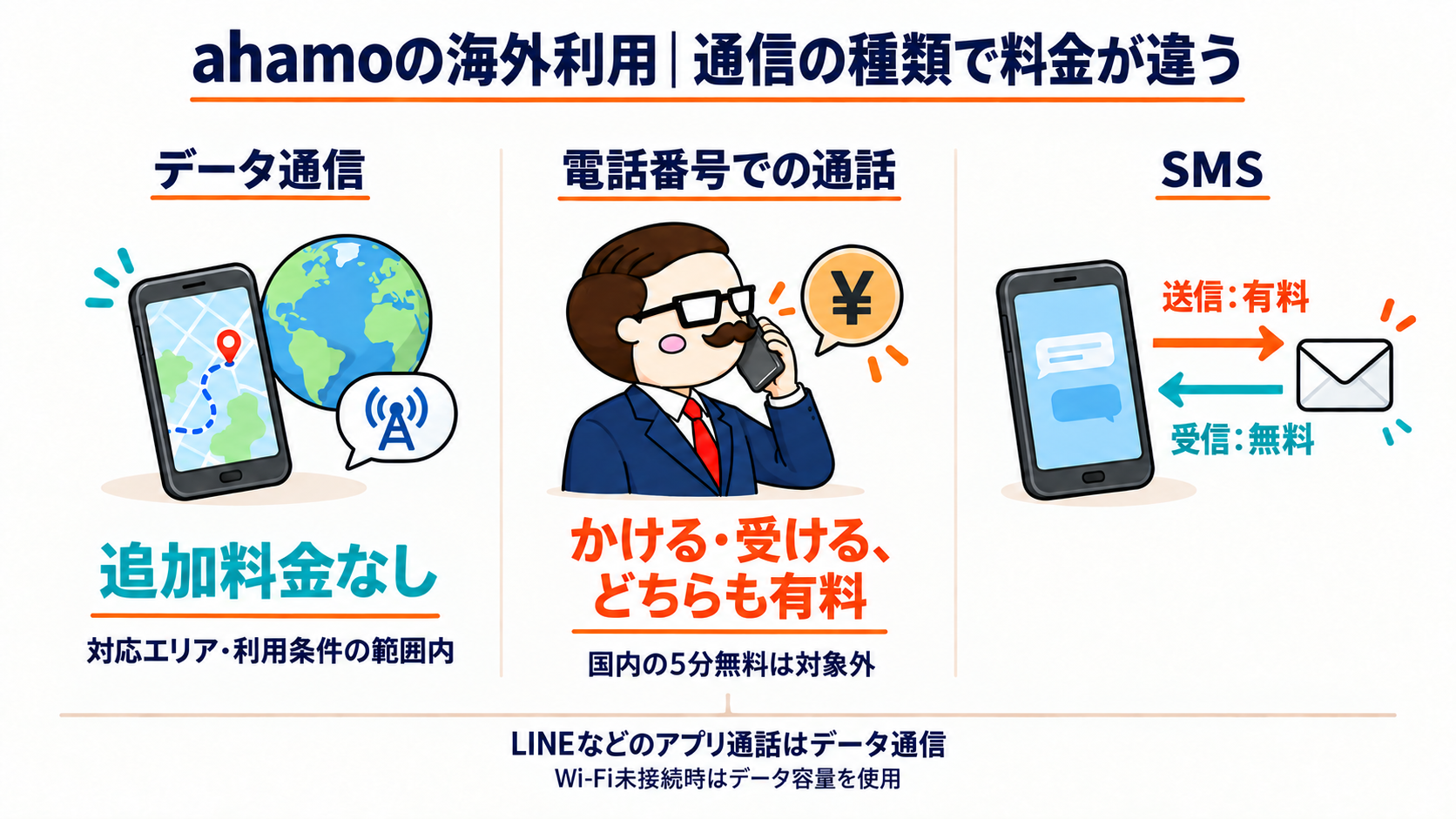 ahamoの海外利用｜通信の種類で料金が違う

データ通信

追加料金なし

対応エリア・利用条件の範囲内

電話番号での通話

¥

かける・受ける、どちらも有料

国内の5分無料は対象外

SMS

送信：有料

受信：無料

LINEなどのアプリ通話はデータ通信
Wi-Fi未接続時はデータ容量を使用